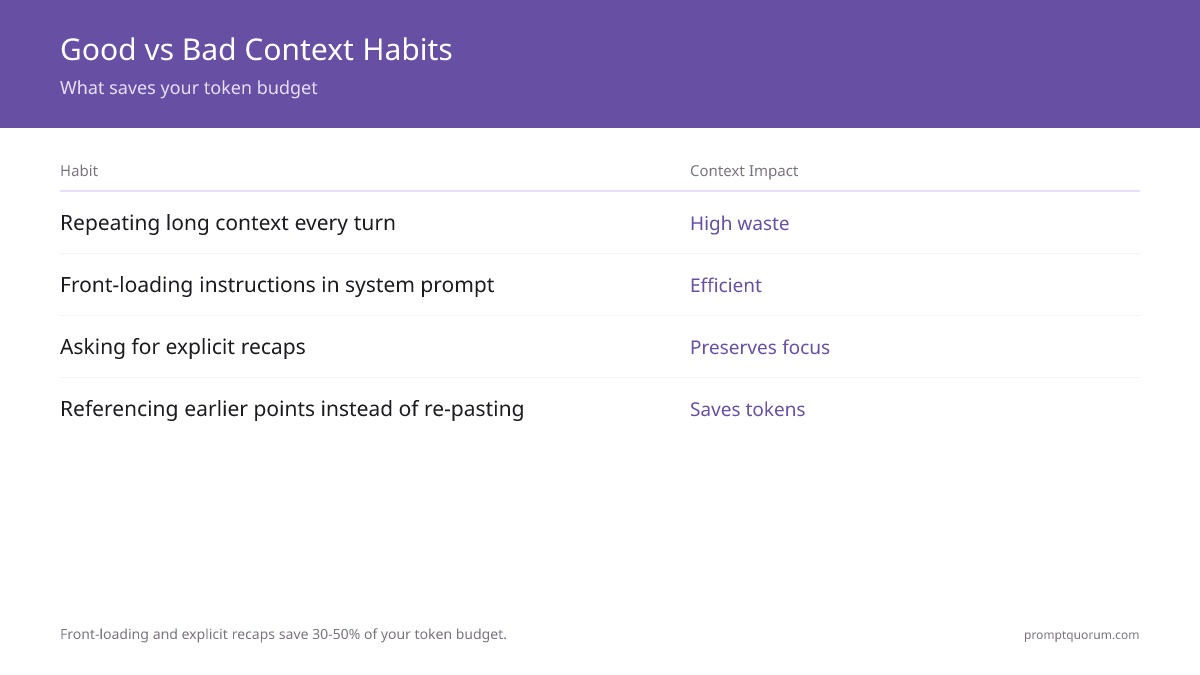 Good vs Bad Context Habits
What saves your token budget

| Habit | Context Impact |
|---|---|
| Repeating long context every turn | High waste |
| Front-loading instructions in system prompt | Efficient |
| Asking for explicit recaps | Preserves focus |
| Referencing earlier points instead of re-pasting | Saves tokens |

Front-loading and explicit recaps save 30-50% of your token budget.

promptquorum.com